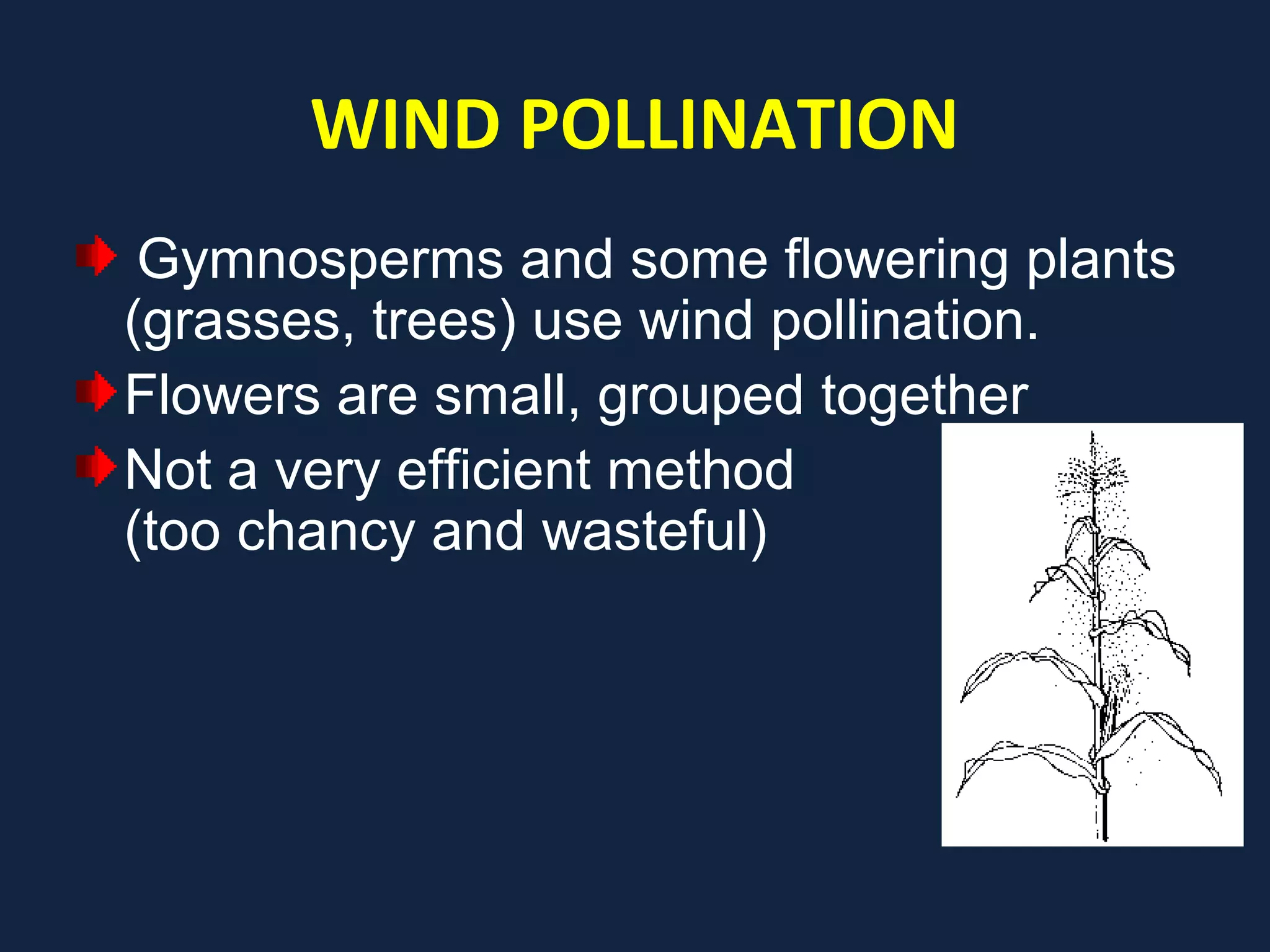 WIND POLLINATION

Gymnosperms and some flowering plants (grasses, trees) use wind pollination.

Flowers are small, grouped together

Not a very efficient method (too chancy and wasteful)